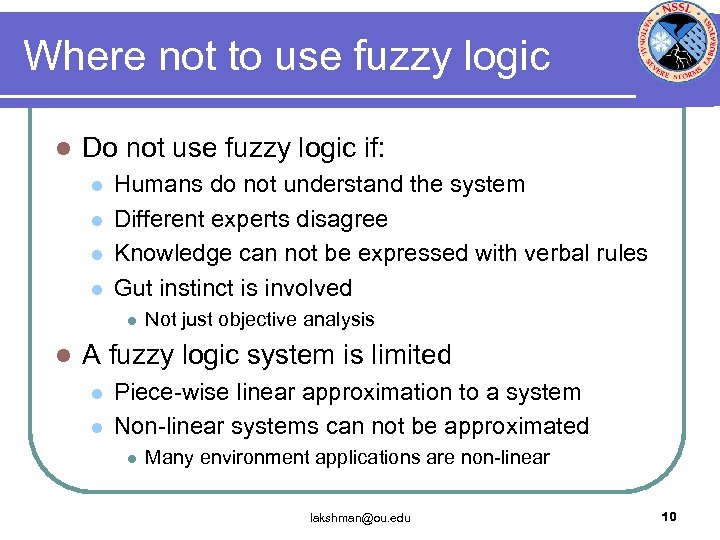 Where not to use fuzzy logic

NSSL
NATIONAL SEVERE STORMS LABORATORY

- Do not use fuzzy logic if:
  - Humans do not understand the system
  - Different experts disagree
  - Knowledge can not be expressed with verbal rules
  - Gut instinct is involved
    - Not just objective analysis
- A fuzzy logic system is limited
  - Piece-wise linear approximation to a system
  - Non-linear systems can not be approximated
    - Many environment applications are non-linear

lakshman@ou.edu

10